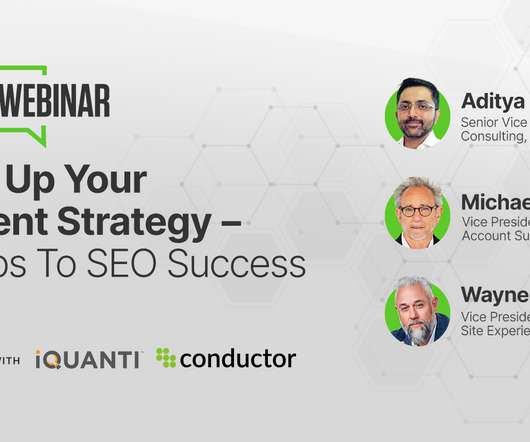 WEBINAR

Up Your
ent Strategy –
os To SEO Success

ITH iQUANTI conductor

Aditya
Senior Vice
Consulting,

Michae
Vice Preside
Account Su

Wayne
Vice Preside
Site Experie